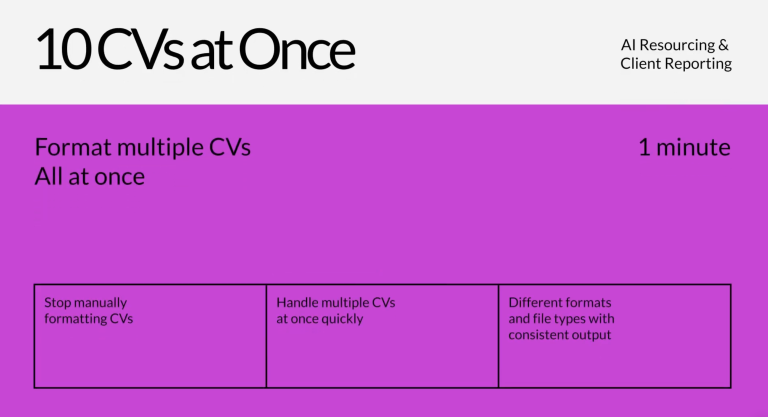 10 CVs at Once

AI Resourcing & Client Reporting

Format multiple CVs
All at once

1 minute

| Stop manually formatting CVs | Handle multiple CVs at once quickly | Different formats and file types with consistent output |
|---|---|---|